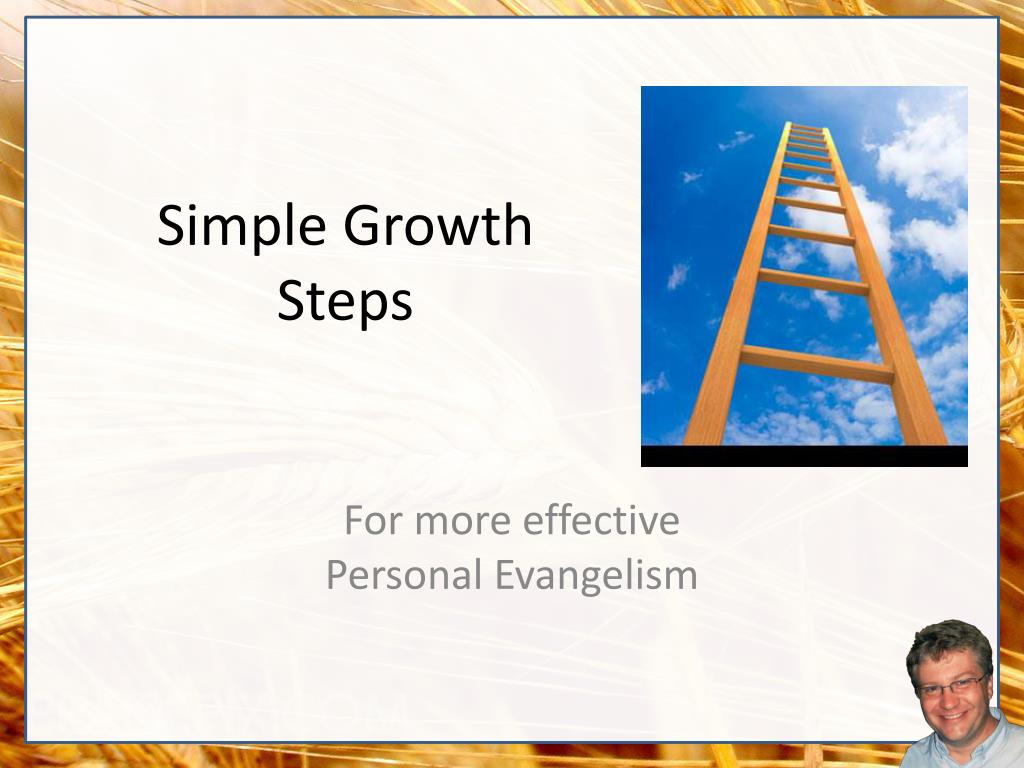 Simple Growth Steps

For more effective Personal Evangelism